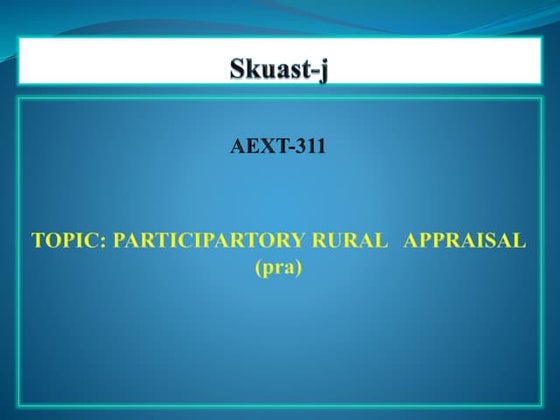 Skuast-j

AEXT-311

TOPIC: PARTICIPARTORY RURAL APPRAISAL (pra)